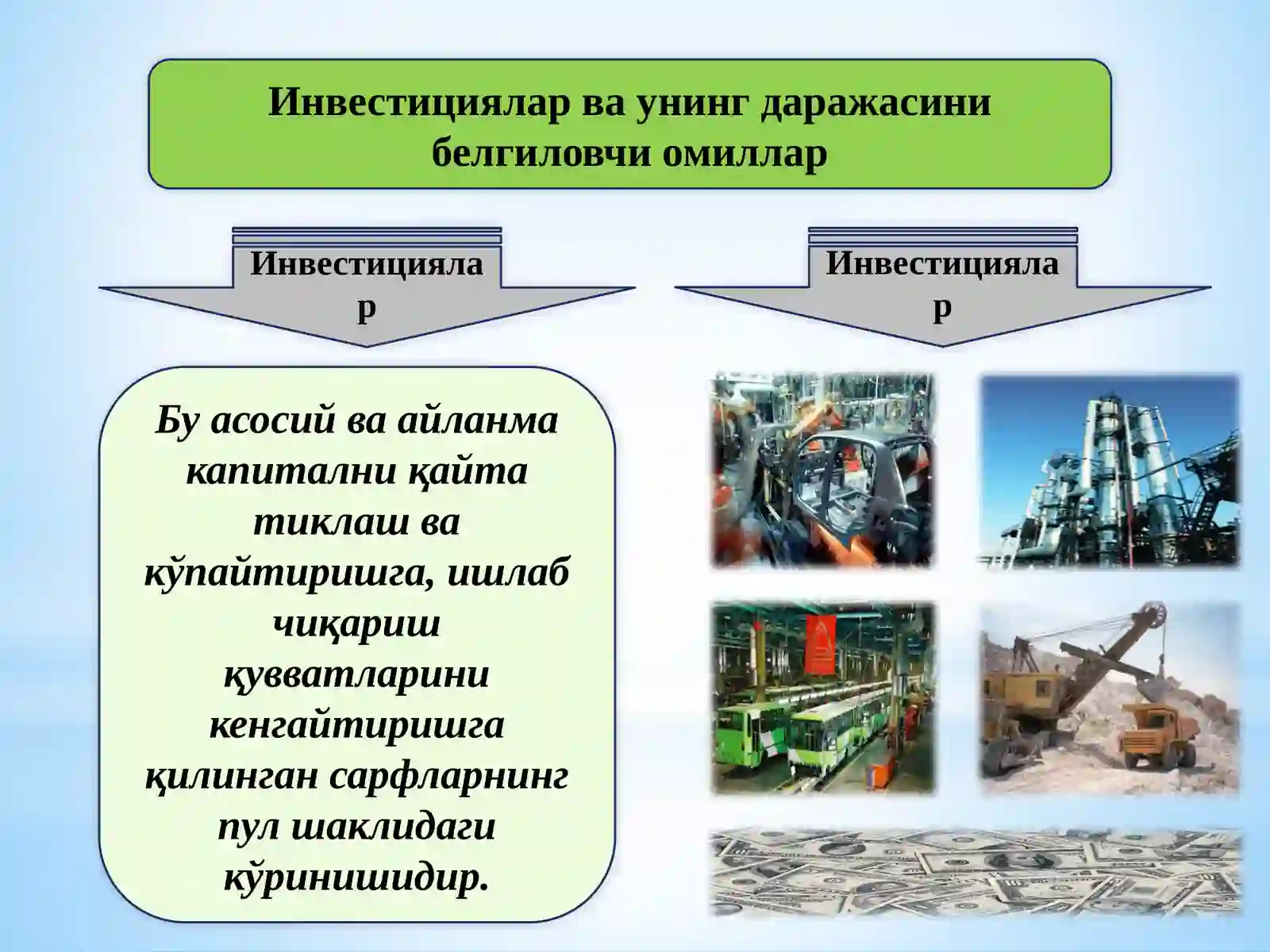 Инвестициялар ва унинг даражасини белгиловчи омиллар

Инвестициялар

Инвестициялар

Бу асосий ва айланма капитални қайта тиклаш ва кўпайтиришга, ишлаб чиқариш қувватларини кенгайтиришга қилинган сарфларнинг пул шаклидаги кўринишидир.